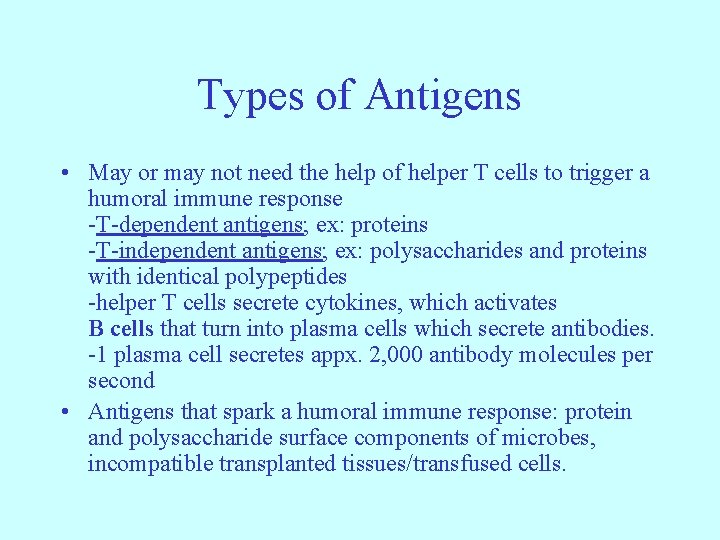 Types of Antigens

• May or may not need the help of helper T cells to trigger a humoral immune response
-T-dependent antigens; ex: proteins
-T-independent antigens; ex: polysaccharides and proteins with identical polypeptides
-helper T cells secrete cytokines, which activates B cells that turn into plasma cells which secrete antibodies.
-1 plasma cell secretes appx. 2,000 antibody molecules per second

• Antigens that spark a humoral immune response: protein and polysaccharide surface components of microbes, incompatible transplanted tissues/transfused cells.